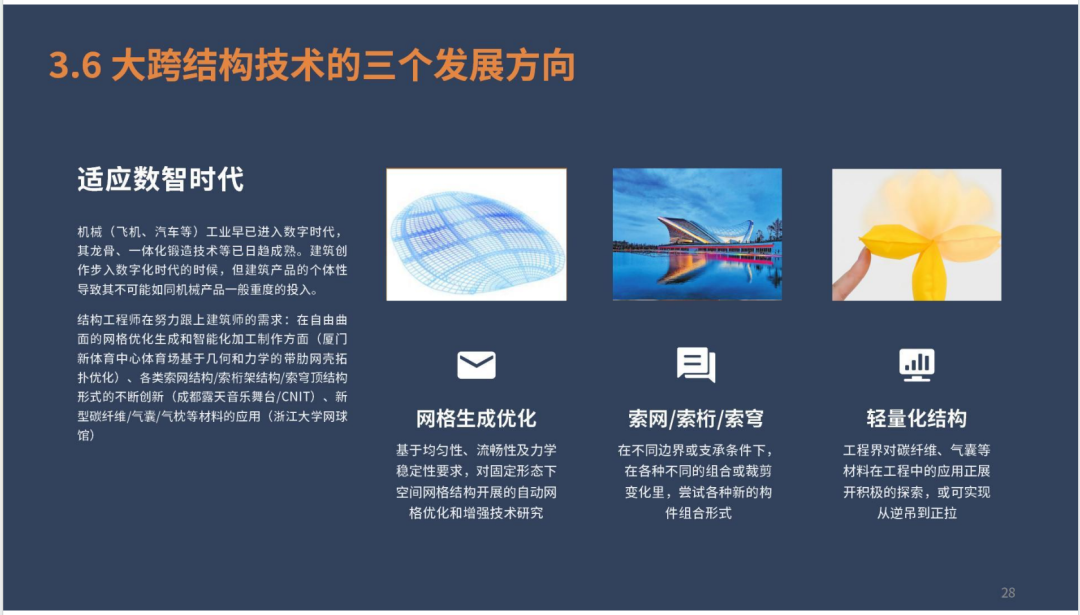 3.6 大跨结构技术的三个发展方向

适应数智时代

机械（飞机、汽车等）工业早已进入数字时代，其龙骨、一体化锻造技术等已日趋成熟。建筑创作步入数字化时代的时候，但建筑产品的个体性导致其不可能如同机械产品一般重度的投入。

结构工程师在努力跟上建筑师的需求：在自由曲面的网格优化生成和智能化加工制作方面（厦门新体育中心体育场基于几何和力学的带肋网壳拓扑优化）、各类索网结构/索桁架结构/索穹顶结构形式的不断创新（成都露天音乐舞台/CNIT）、新型碳纤维/气囊/气枕等材料的应用（浙江大学网球馆）

网格生成优化

基于均匀性、流畅性及力学稳定性要求，对固定形态下空间网格结构开展的自动网格优化和增强技术研究

索网/索桁/索穹

在不同边界或支承条件下，在各种不同的组合或裁剪变化里，尝试各种新的构件组合形式

轻量化结构

工程界对碳纤维、气囊等材料在工程中的应用正展开积极的探索，或可实现从逆吊到正拉

28